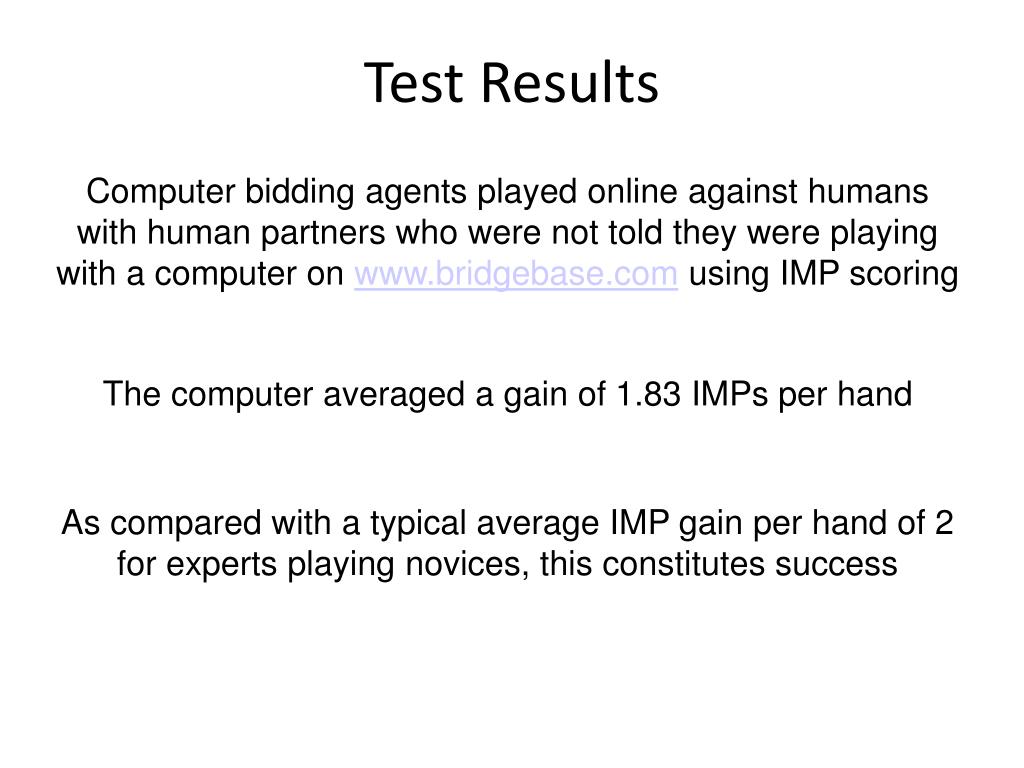 Test Results

Computer bidding agents played online against humans with human partners who were not told they were playing with a computer on www.bridgebase.com using IMP scoring

The computer averaged a gain of 1.83 IMPs per hand

As compared with a typical average IMP gain per hand of 2 for experts playing novices, this constitutes success